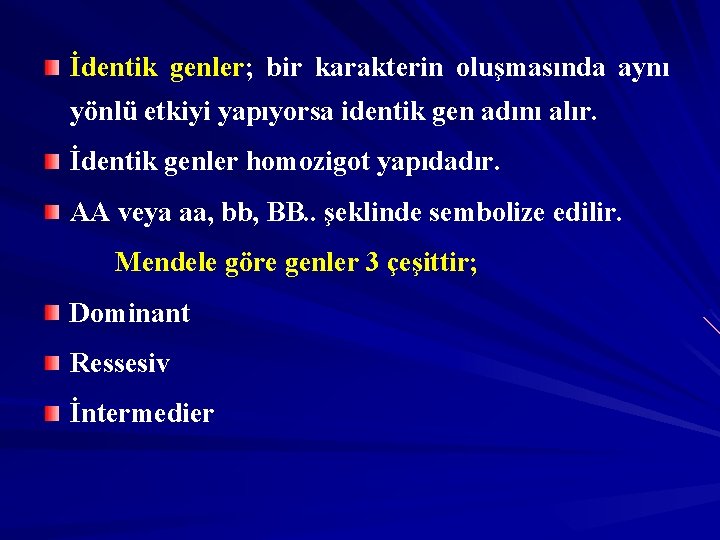 İdentik genler; bir karakterin oluşmasında aynı yönlü etkiyi yapıyorsa identik gen adını alır.

İdentik genler homozigot yapıdadır.

AA veya aa, bb, BB.. şeklinde sembolize edilir.

Mendele göre genler 3 çeşittir;

Dominant

Ressesiv

İntermedier